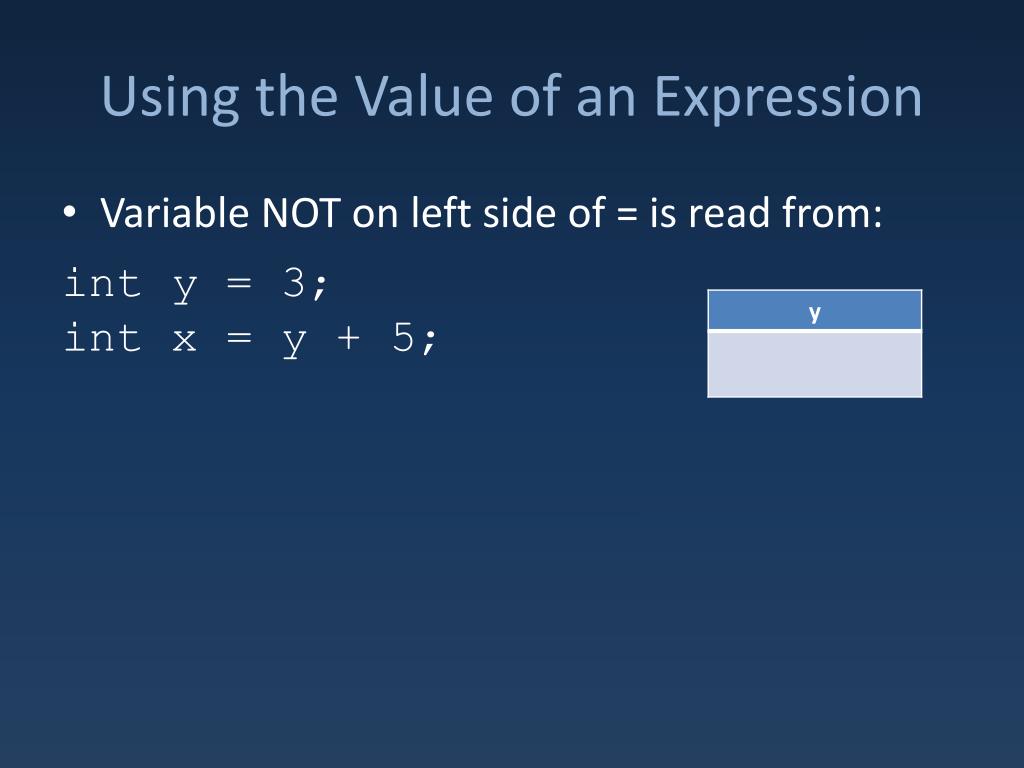 Using the Value of an Expression

• Variable NOT on left side of = is read from:

int y = 3;
int x = y + 5;

| y |
|---|
|   |